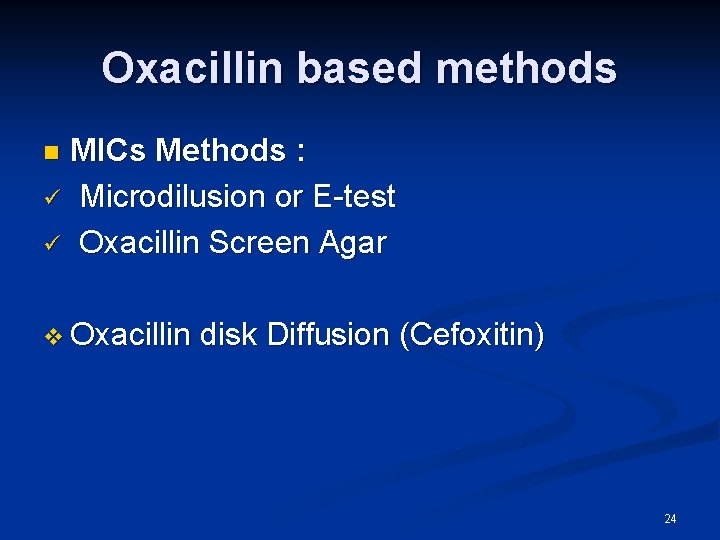 Oxacillin based methods

■ MICs Methods :

✓ Microdilusion or E-test

✓ Oxacillin Screen Agar

❖ Oxacillin disk Diffusion (Cefoxitin)

24